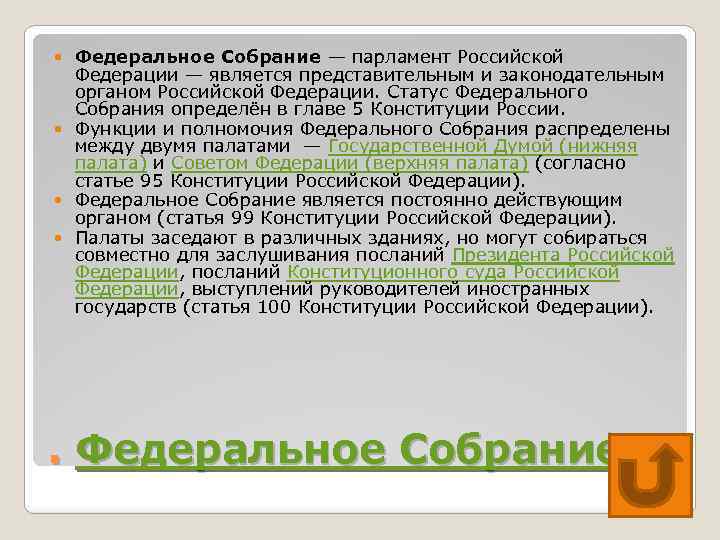 Федеральное Собрание — парламент Российской Федерации — является представительным и законодательным органом Российской Федерации. Статус Федерального Собрания определён в главе 5 Конституции России.

Функции и полномочия Федерального Собрания распределены между двумя палатами — Государственной Думой (нижняя палата) и Советом Федерации (верхняя палата) (согласно статье 95 Конституции Российской Федерации).

Федеральное Собрание является постоянно действующим органом (статья 99 Конституции Российской Федерации).

Палаты заседают в различных зданиях, но могут собираться совместно для заслушивания посланий Президента Российской Федерации, посланий Конституционного суда Российской Федерации, выступлений руководителей иностранных государств (статья 100 Конституции Российской Федерации).

Федеральное Собрание